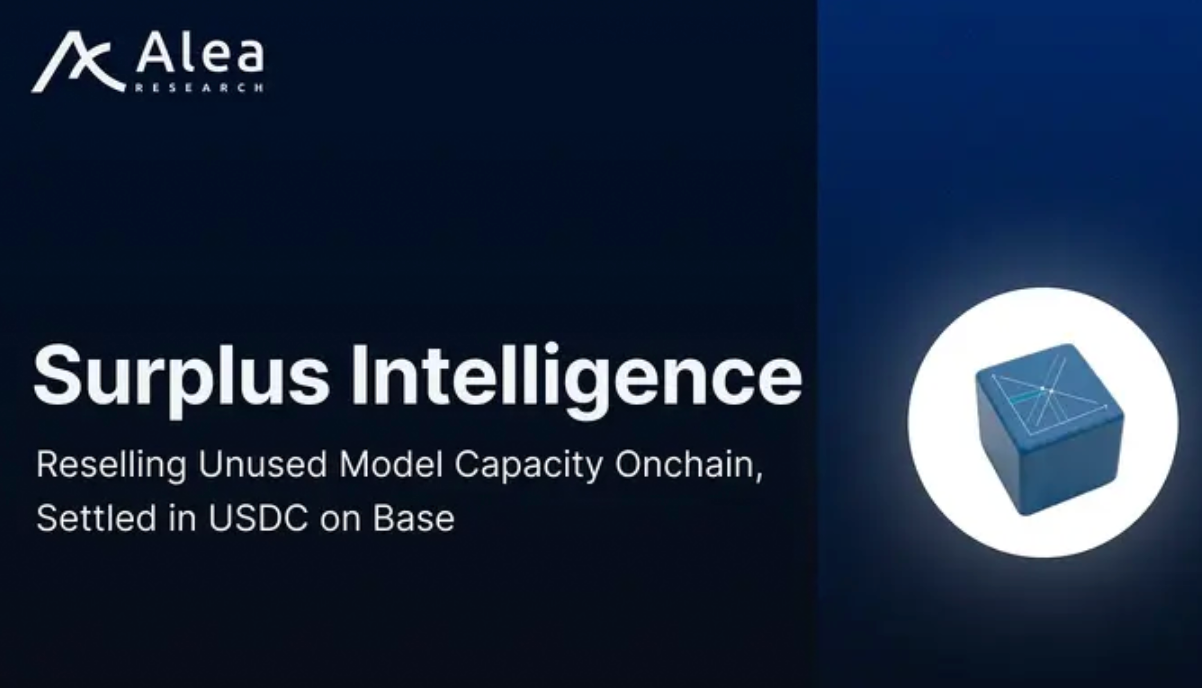 Alea
RESEARCH

Surplus Intelligence

Reselling Unused Model Capacity Onchain, Settled in USDC on Base